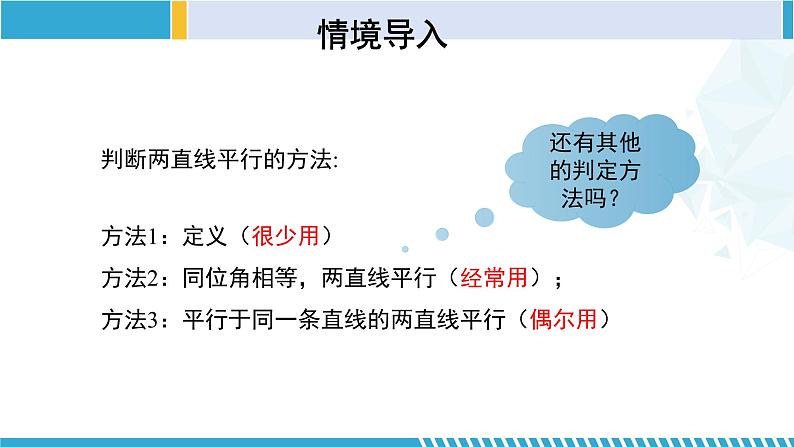 情境导入

判断两直线平行的方法:

还有其他的判定方法吗？

方法1：定义（很少用）

方法2：同位角相等，两直线平行（经常用）；

方法3：平行于同一条直线的两直线平行（偶尔用）